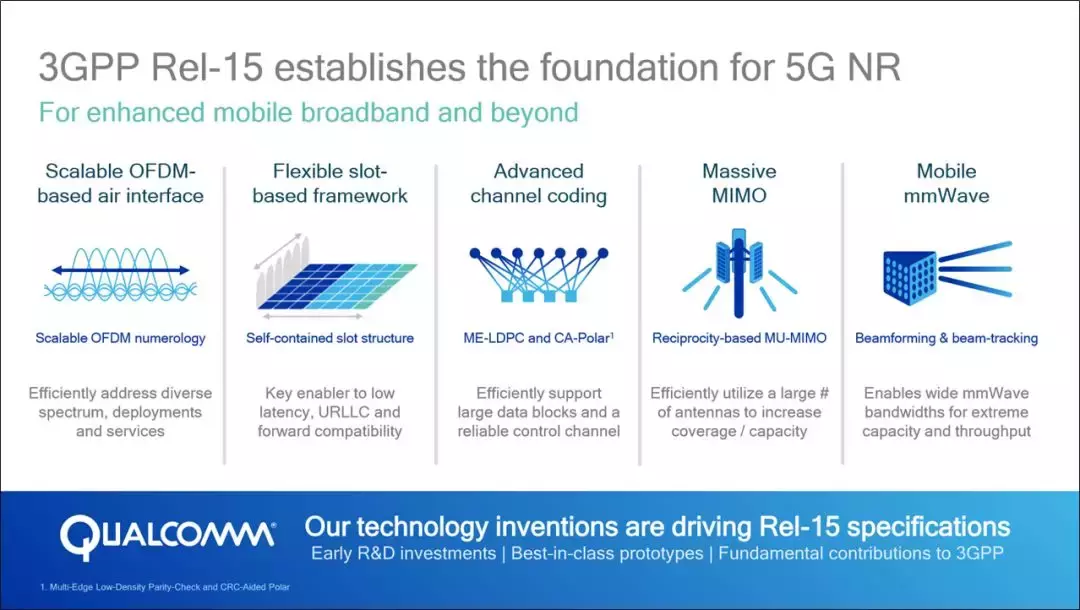 3GPP Rel-15 establishes the foundation for 5G NR

For enhanced mobile broadband and beyond

Scalable OFDM-based air interface

Scalable OFDM numerology

Efficiently address diverse spectrum, deployments and services

Flexible slot-based framework

Self-contained slot structure

Key enabler to low latency, URLLC and forward compatibility

Advanced channel coding

ME-LDPC and CA-Polar$^1$

Efficiently support large data blocks and a reliable control channel

Massive MIMO

Reciprocity-based MU-MIMO

Efficiently utilize a large # of antennas to increase coverage / capacity

Mobile mmWave

Beamforming & beam-tracking

Enables wide mmWave bandwidths for extreme capacity and throughput

QUALCOMM

Our technology inventions are driving Rel-15 specifications

Early R&D investments | Best-in-class prototypes | Fundamental contributions to 3GPP

1. Multi-Edge Low-Density Parity-Check and CRC-Aided Polar